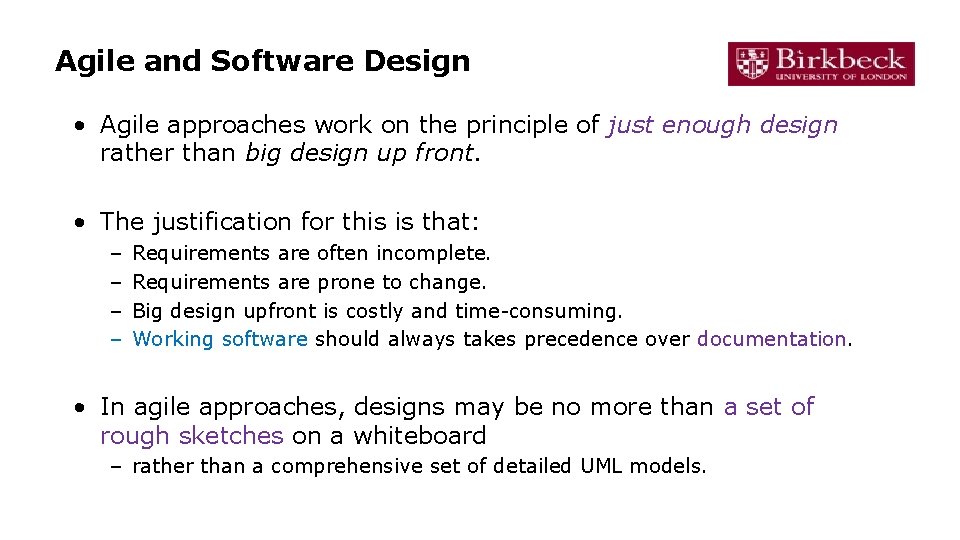 Agile and Software Design

Birkbeck
UNIVERSITY OF LONDON

• Agile approaches work on the principle of just enough design rather than big design up front.

• The justification for this is that:
– Requirements are often incomplete.
– Requirements are prone to change.
– Big design upfront is costly and time-consuming.
– Working software should always takes precedence over documentation.

• In agile approaches, designs may be no more than a set of rough sketches on a whiteboard
– rather than a comprehensive set of detailed UML models.